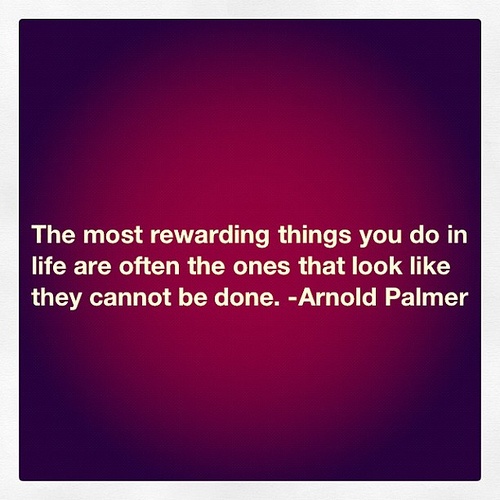 The most rewarding things you do in life are often the ones that look like they cannot be done. -Arnold Palmer